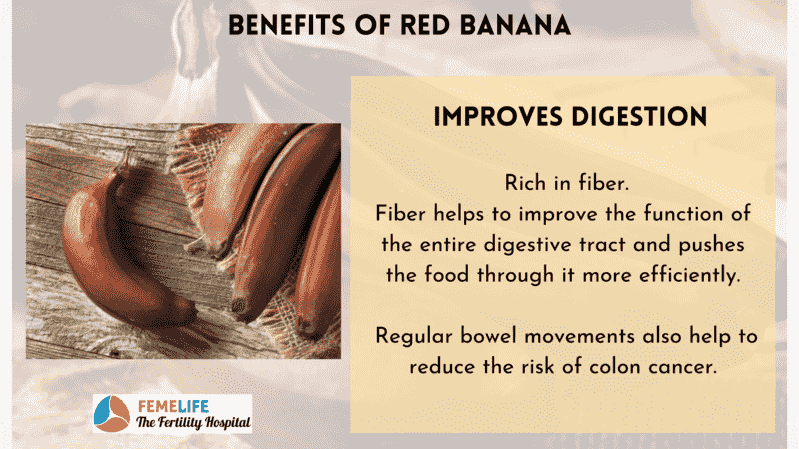 BENEFITS OF RED BANANA

IMPROVES DIGESTION

Rich in fiber.
Fiber helps to improve the function of the entire digestive tract and pushes the food through it more efficiently.

Regular bowel movements also help to reduce the risk of colon cancer.

FEMELIFE
The Fertility Hospital